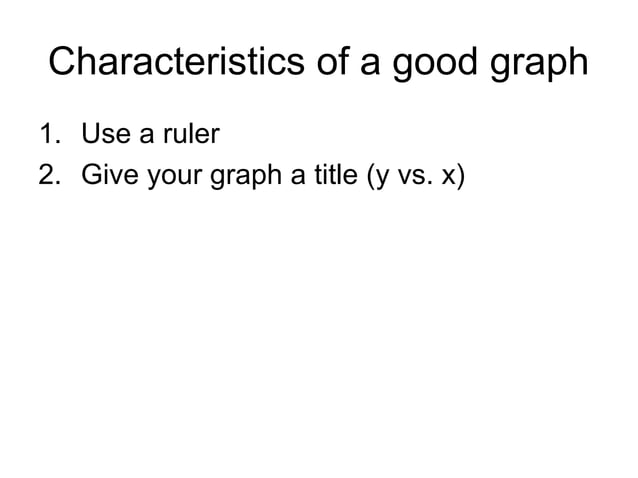 Characteristics of a good graph

1. Use a ruler
2. Give your graph a title (y vs. x)